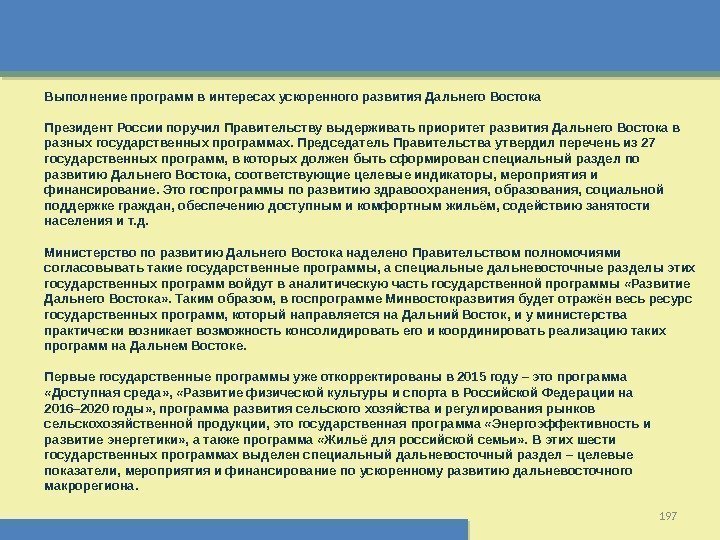 Выполнение программ в интересах ускоренного развития Дальнего Востока

Президент России поручил Правительству выдерживать приоритет развития Дальнего Востока в разных государственных программах. Председатель Правительства утвердил перечень из 27 государственных программ, в которых должен быть сформирован специальный раздел по развитию Дальнего Востока, соответствующие целевые индикаторы, мероприятия и финансирование. Это госпрограммы по развитию здравоохранения, образования, социальной поддержке граждан, обеспечению доступным и комфортным жильём, содействию занятости населения и т.д.

Министерство по развитию Дальнего Востока наделено Правительством полномочиями согласовывать такие государственные программы, а специальные дальневосточные разделы этих государственных программ войдут в аналитическую часть государственной программы «Развитие Дальнего Востока». Таким образом, в госпрограмме Минвостокразвития будет отражён весь ресурс государственных программ, который направляется на Дальний Восток, и у министерства практически возникает возможность консолидировать его и координировать реализацию таких программ на Дальнем Востоке.

Первые государственные программы уже откорректированы в 2015 году – это программа «Доступная среда», «Развитие физической культуры и спорта в Российской Федерации на 2016–2020 годы», программа развития сельского хозяйства и регулирования рынков сельскохозяйственной продукции, это государственная программа «Энергоэффективность и развитие энергетики», а также программа «Жильё для российской семьи». В этих шести государственных программах выделен специальный дальневосточный раздел – целевые показатели, мероприятия и финансирование по ускоренному развитию дальневосточного макрорегиона.

197